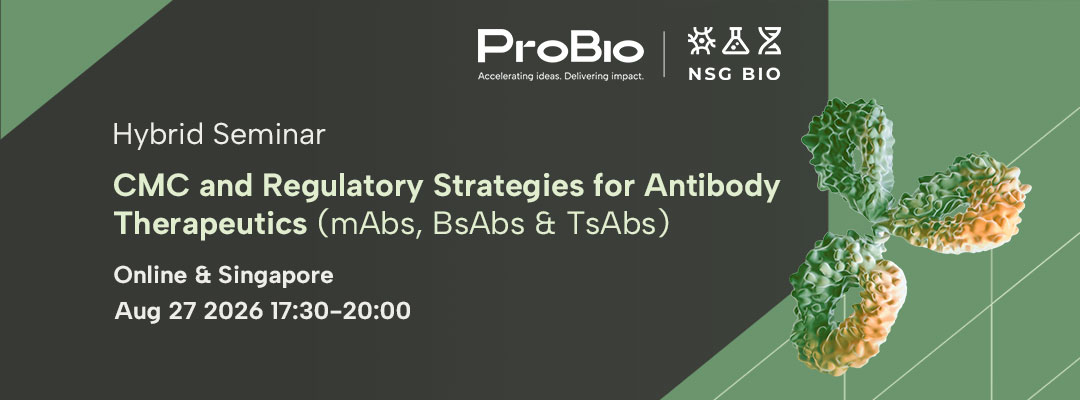 ProBio
Accelerating ideas. Delivering impact.

NSG BIO

Hybrid Seminar

CMC and Regulatory Strategies for Antibody Therapeutics (mAbs, BsAbs & TsAbs)

Online & Singapore
Aug 27 2026 17:30-20:00